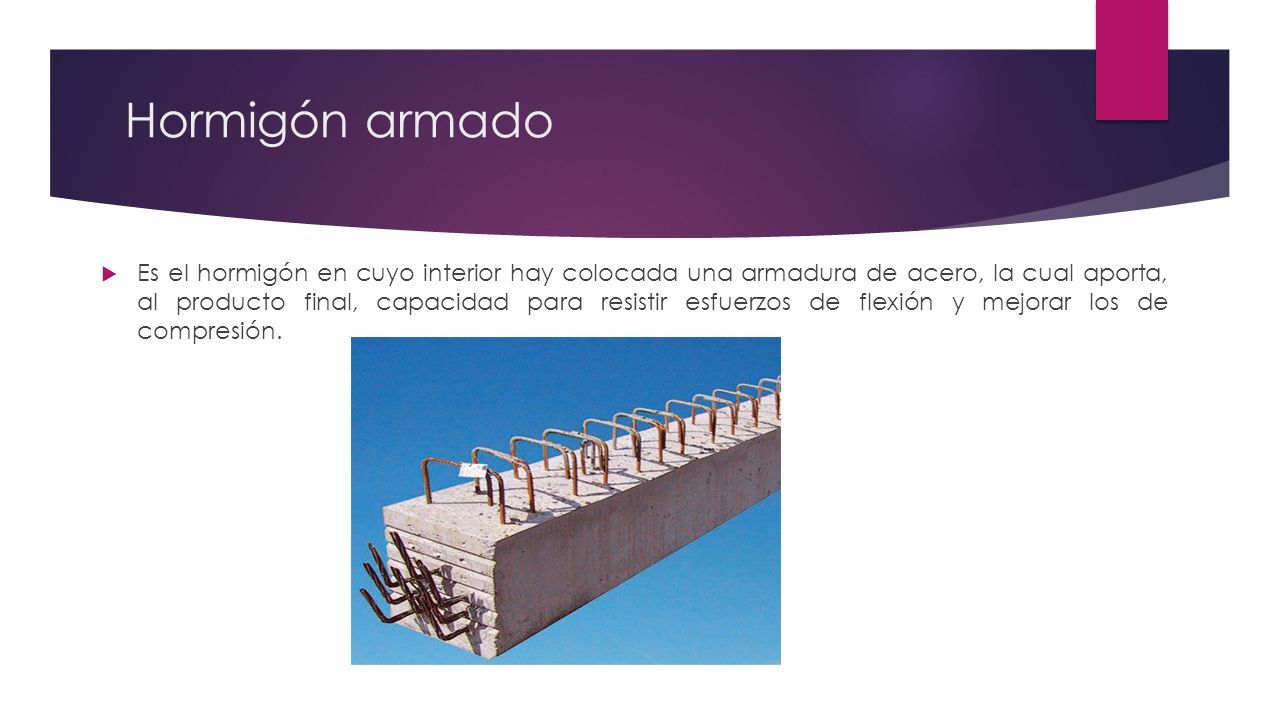 Hormigón armado

Es el hormigón en cuyo interior hay colocada una armadura de acero, la cual aporta, al producto final, capacidad para resistir esfuerzos de flexión y mejorar los de compresión.